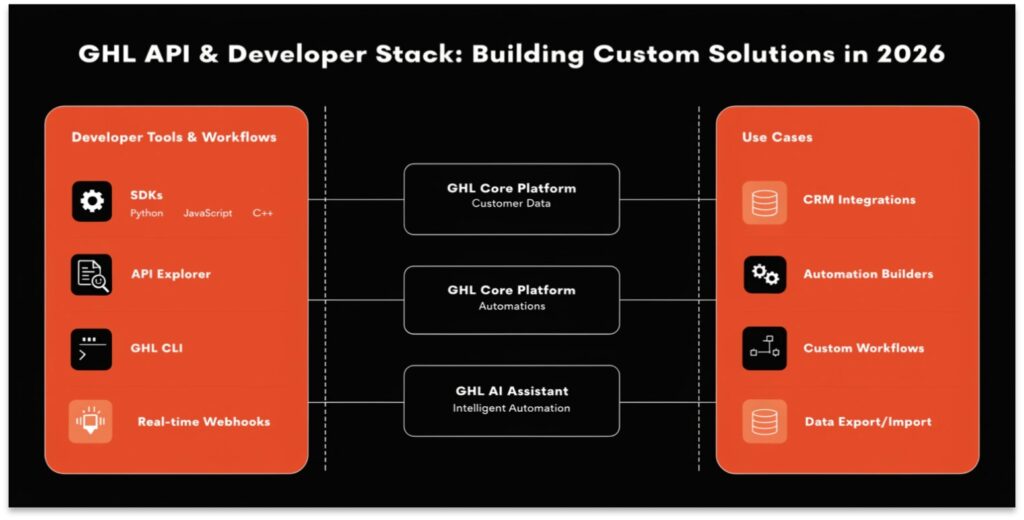 GHL API & Developer Stack: Building Custom Solutions in 2026

Developer Tools & Workflows

SDKs
Python JavaScript C++

API Explorer

GHL CLI

Real-time Webhooks

GHL Core Platform
Customer Data

GHL Core Platform
Automations

GHL AI Assistant
Intelligent Automation

Use Cases

CRM Integrations

Automation Builders

Custom Workflows

Data Export/Import